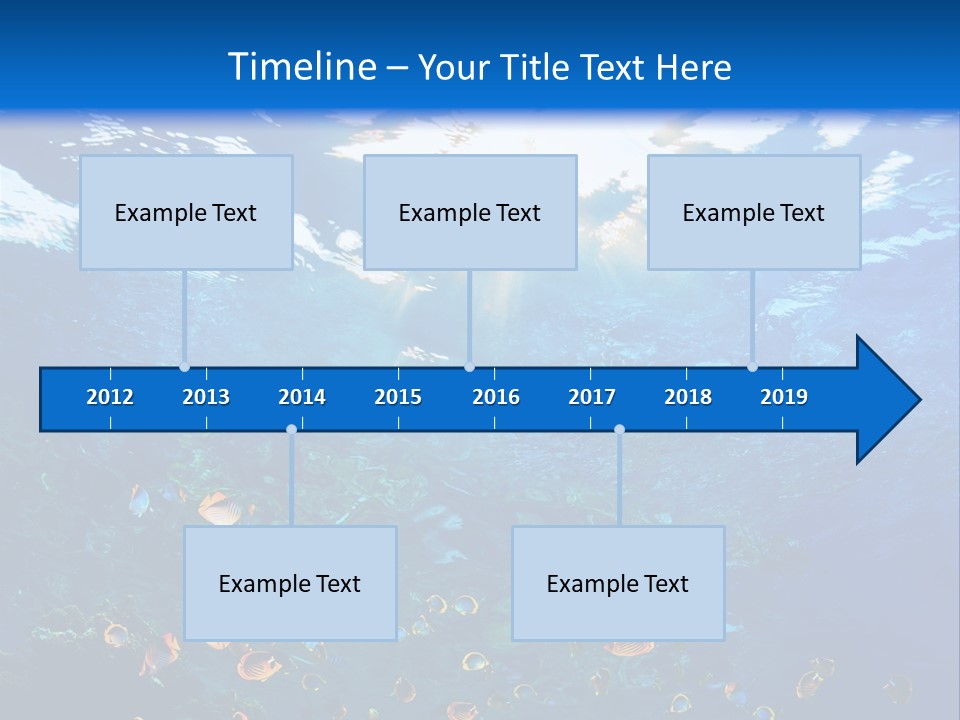 Timeline – Your Title Text Here

Example Text

Example Text

Example Text

2012 2013 2014 2015 2016 2017 2018 2019

Example Text

Example Text